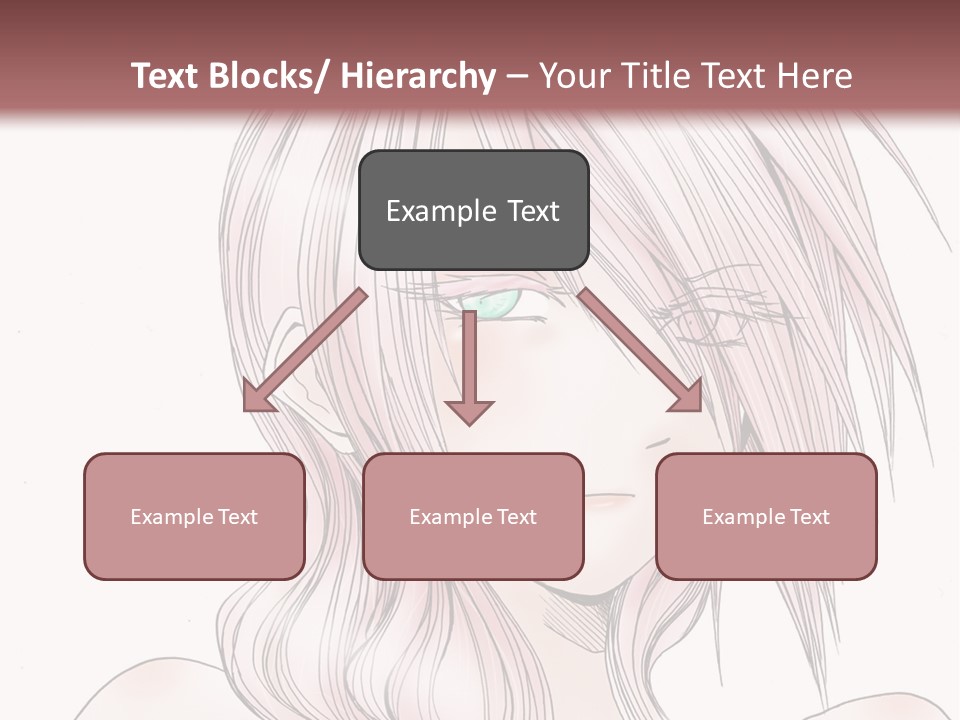 Text Blocks/ Hierarchy – Your Title Text Here

Example Text

Example Text

Example Text

Example Text